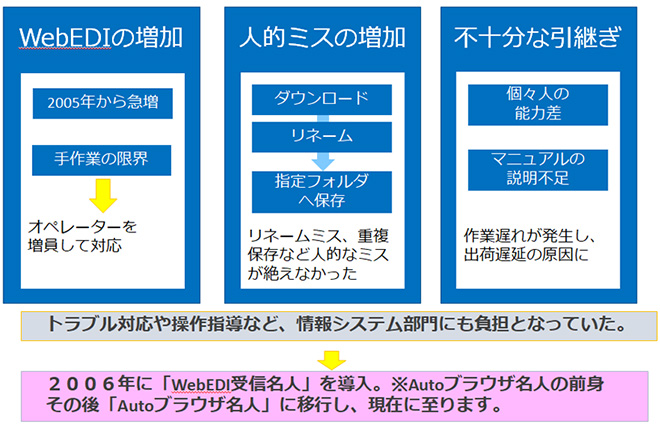 WebEDIの増加

2005年から急増

手作業の限界

オペレーターを増員して対応

人的ミスの増加

ダウンロード

リネーム

指定フォルダへ保存

リネームミス、重複保存など人的なミスが絶えなかった

不十分な引継ぎ

個々人の能力差

マニュアルの説明不足

作業遅れが発生し、出荷遅延の原因に

トラブル対応や操作指導など、情報システム部門にも負担となっていた。

２００６年に「WebEDI受信名人」を導入。※Autoブラウザ名人の前身
その後「Autoブラウザ名人」に移行し、現在に至ります。